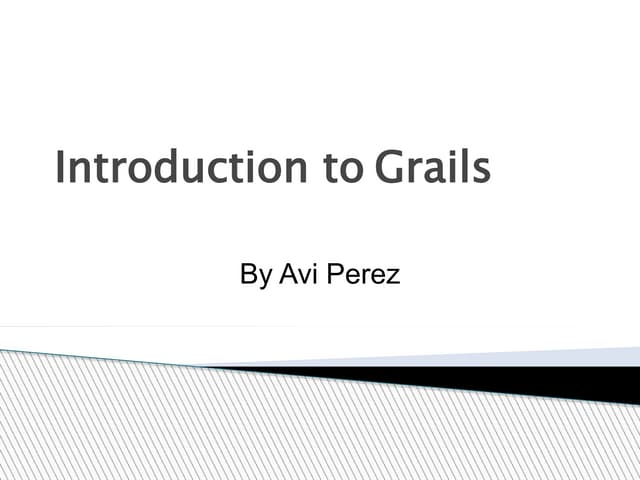 Introduction to Grails

By Avi Perez